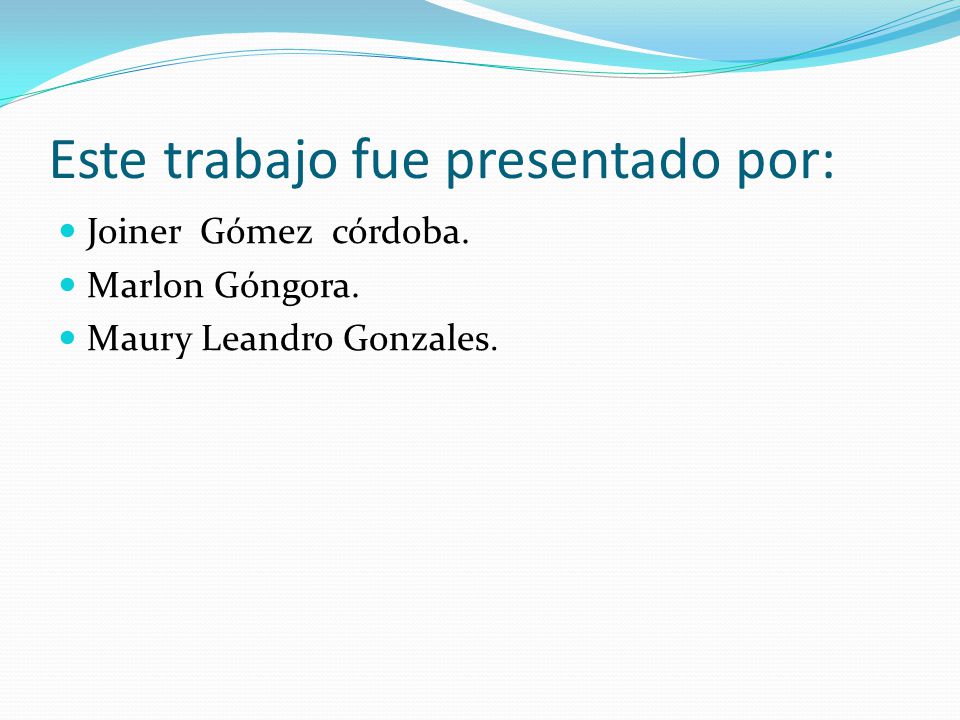 Este trabajo fue presentado por:

- Joiner Gómez córdoba.
- Marlon Góngora.
- Maury Leandro Gonzales.